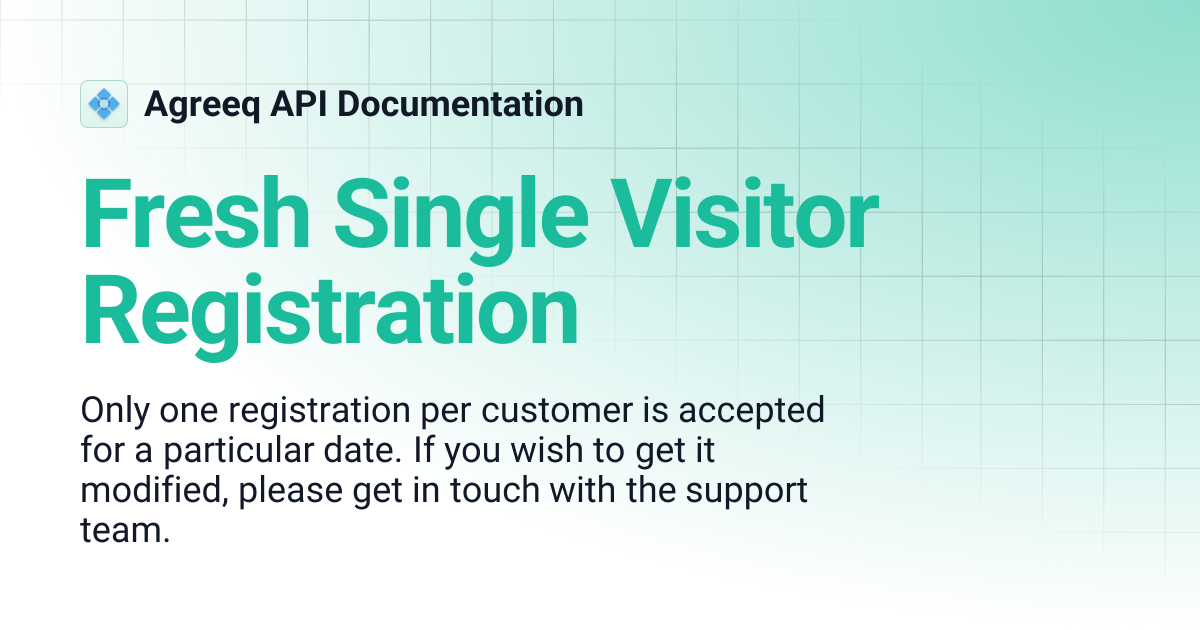 Agreeq API Documentation

Fresh Single Visitor Registration

Only one registration per customer is accepted for a particular date. If you wish to get it modified, please get in touch with the support team.